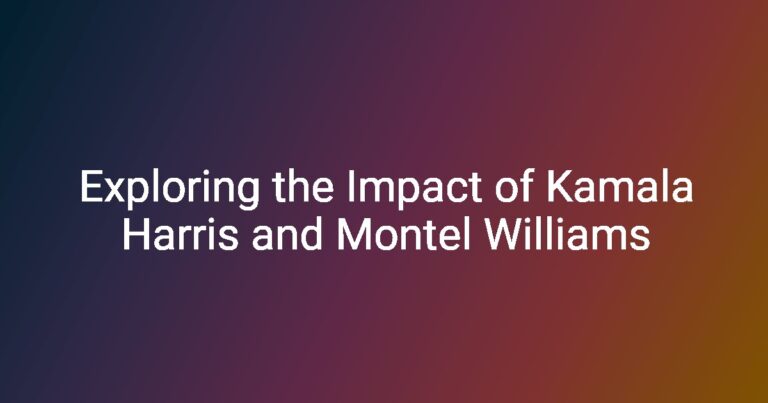 Exploring the Impact of Kamala Harris and Montel Williams